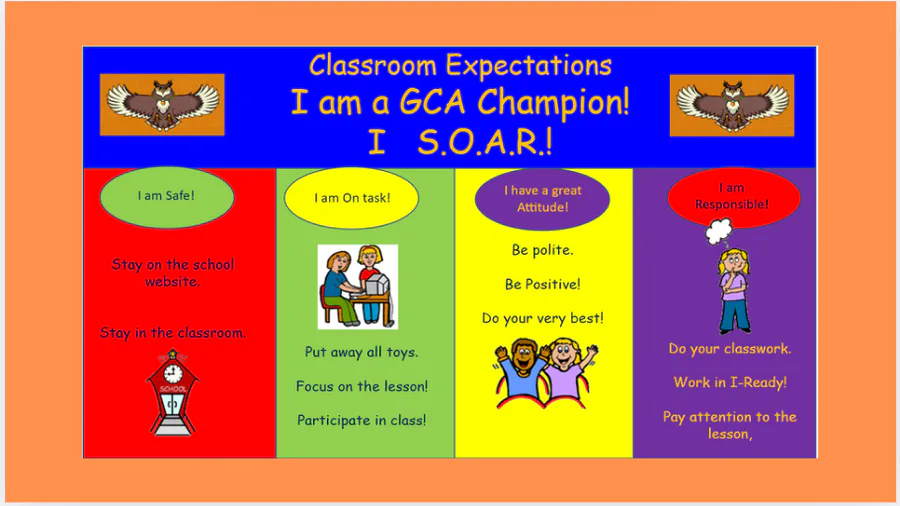 Classroom Expectations
I am a GCA Champion!
I S.O.A.R.!

I am Safe!

Stay on the school website.

Stay in the classroom.

SCHOOL

I am On task!

Put away all toys.

Focus on the lesson!

Participate in class!

I have a great Attitude!

Be polite.

Be Positive!

Do your very best!

I am Responsible!

Do your classwork.

Work in I-Ready!

Pay attention to the lesson,